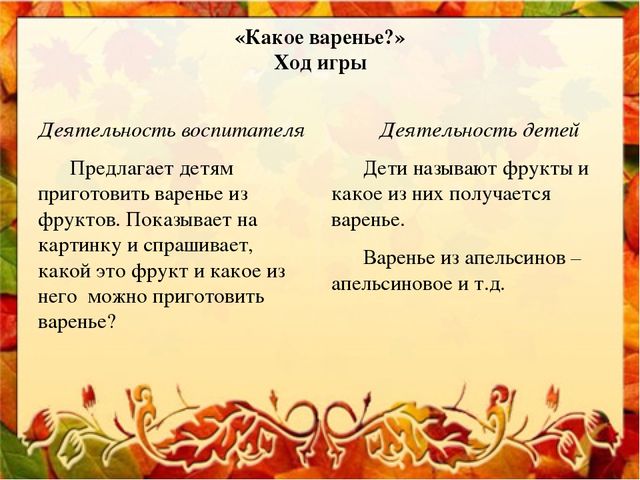 «Какое варенье?»
Ход игры

Деятельность воспитателя

Предлагает детям приготовить варенье из фруктов. Показывает на картинку и спрашивает, какой это фрукт и какое из него можно приготовить варенье?

Деятельность детей

Дети называют фрукты и какое из них получается варенье.

Варенье из апельсинов – апельсиновое и т.д.